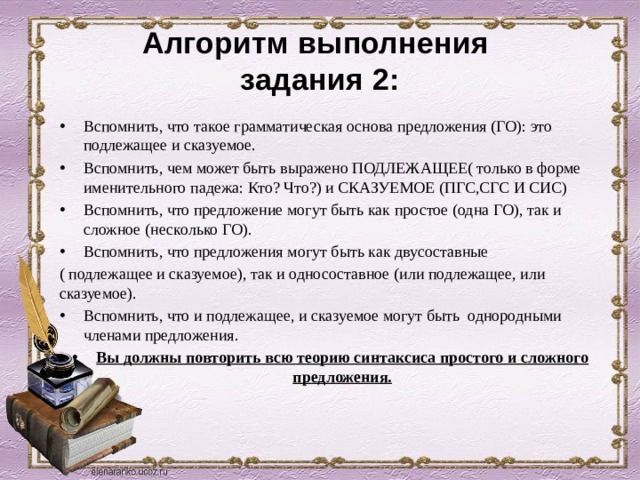 Алгоритм выполнения задания 2:

• Вспомнить, что такое грамматическая основа предложения (ГО): это подлежащее и сказуемое.

• Вспомнить, чем может быть выражено ПОДЛЕЖАЩЕЕ( только в форме именительного падежа: Кто? Что?) и СКАЗУЕМОЕ (ПГС,СГС И СИС)

• Вспомнить, что предложение могут быть как простое (одна ГО), так и сложное (несколько ГО).

• Вспомнить, что предложения могут быть как двусоставные ( подлежащее и сказуемое), так и односоставное (или подлежащее, или сказуемое).

• Вспомнить, что и подлежащее, и сказуемое могут быть однородными членами предложения.

• Вы должны повторить всю теорию синтаксиса простого и сложного предложения.

elenaranko.ucoz.ru